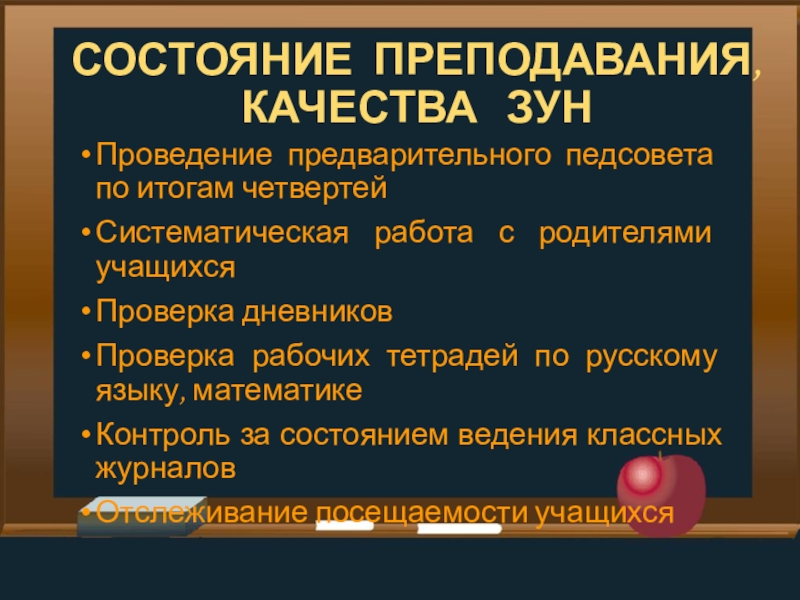 СОСТОЯНИЕ ПРЕПОДАВАНИЯ, КАЧЕСТВА ЗУН

• Проведение предварительного педсовета по итогам четвертей

• Систематическая работа с родителями учащихся

• Проверка дневников

• Проверка рабочих тетрадей по русскому языку, математике

• Контроль за состоянием ведения классных журналов

• Отслеживание посещаемости учащихся